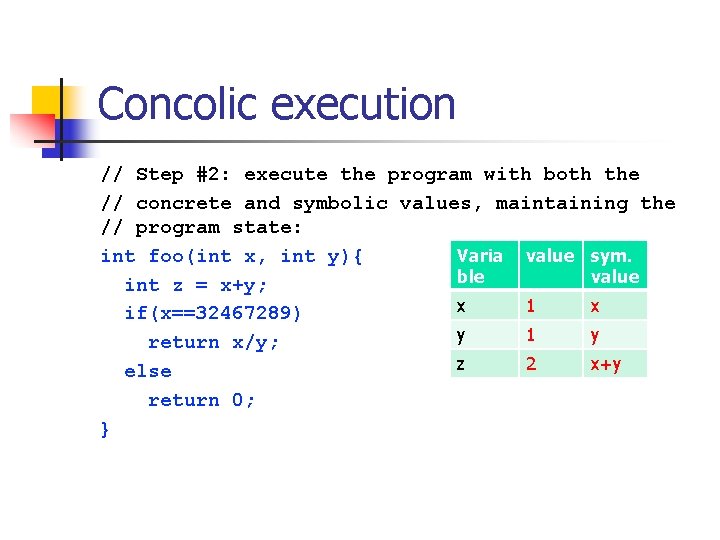 Concolic execution

// Step #2: execute the program with both the
// concrete and symbolic values, maintaining the
// program state:

int foo(int x, int y){
  int z = x+y;
  if(x==32467289)
    return x/y;
  else
    return 0;
}

| Varia ble | value | sym. value |
|---|---|---|
| x | 1 | x |
| y | 1 | y |
| z | 2 | x+y |